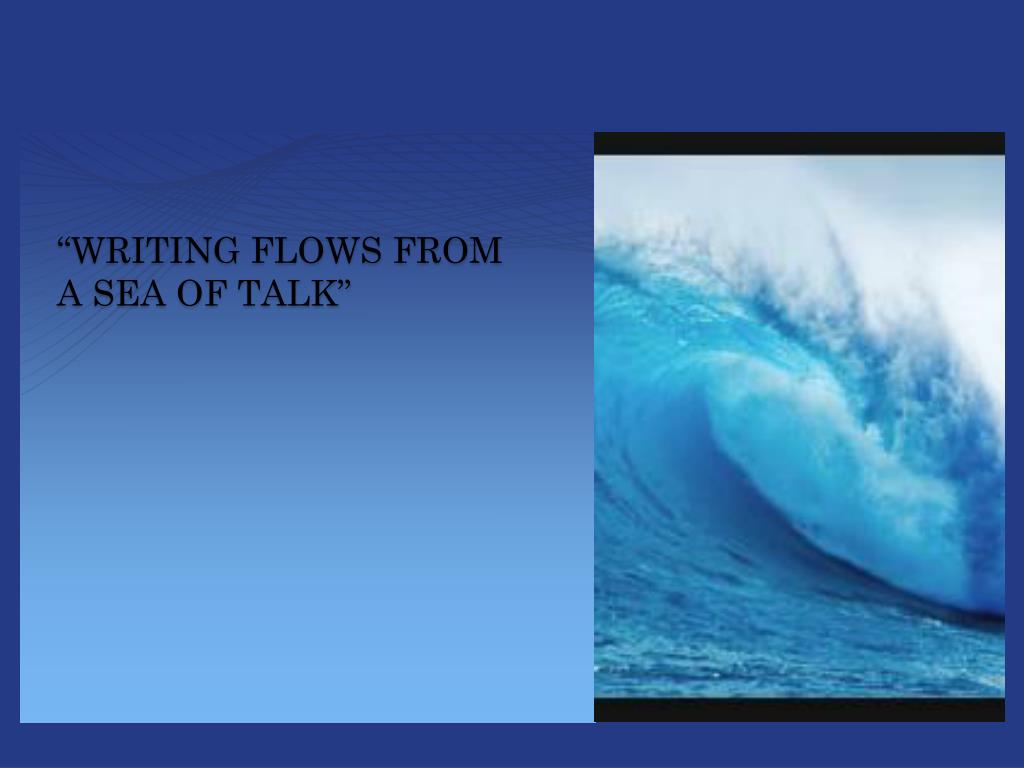 “WRITING FLOWS FROM A SEA OF TALK”